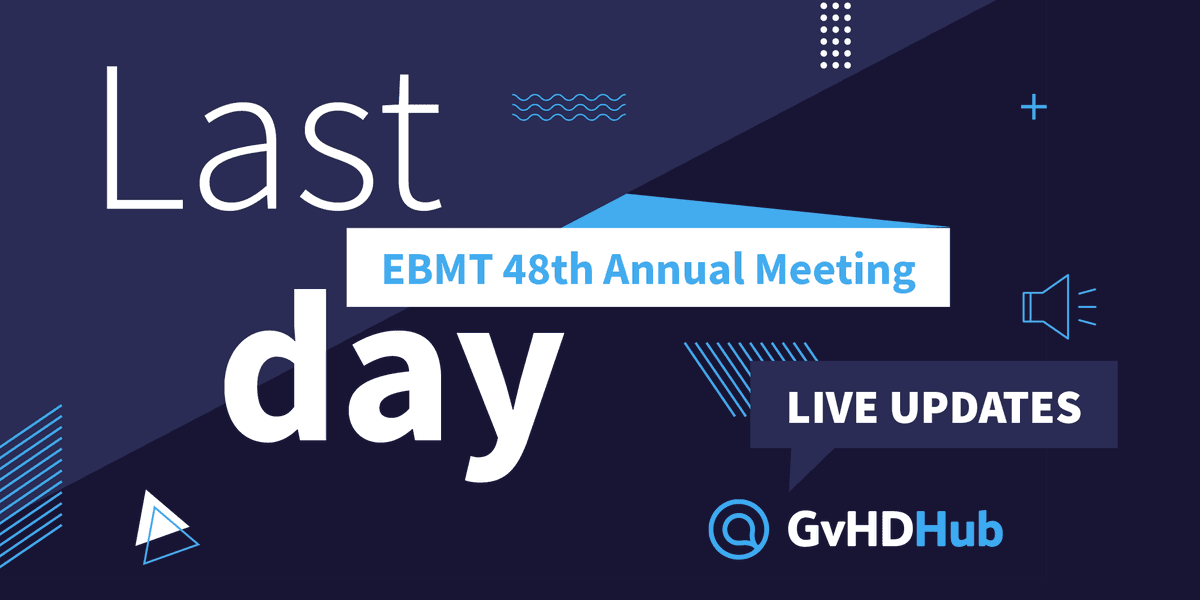 Last

EBMT 48th Annual Meeting

day

LIVE UPDATES

GvHDHub